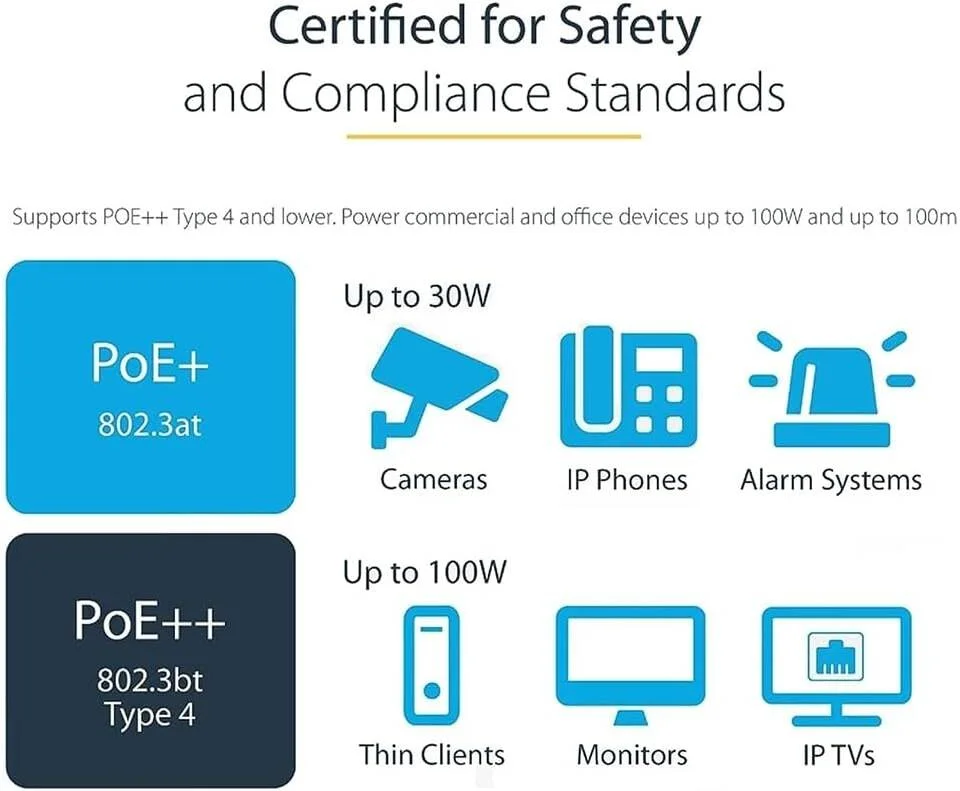 Certified for Safety
and Compliance Standards

Supports POE++ Type 4 and lower. Power commercial and office devices up to 100W and up to 100m

PoE+
802.3at

Up to 30W

Cameras

IP Phones

Alarm Systems

PoE++
802.3bt
Type 4

Up to 100W

Thin Clients

Monitors

IP TVs